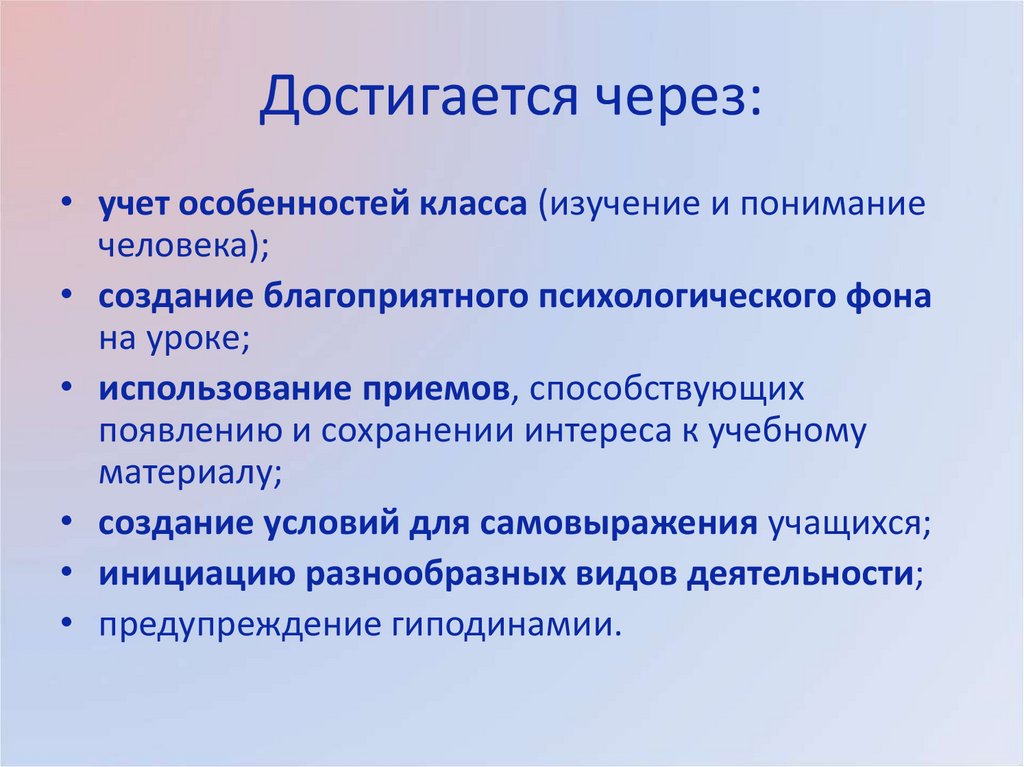 Достигается через:

• учет особенностей класса (изучение и понимание человека);
• создание благоприятного психологического фона на уроке;
• использование приемов, способствующих появлению и сохранении интереса к учебному материалу;
• создание условий для самовыражения учащихся;
• инициацию разнообразных видов деятельности;
• предупреждение гиподинамии.